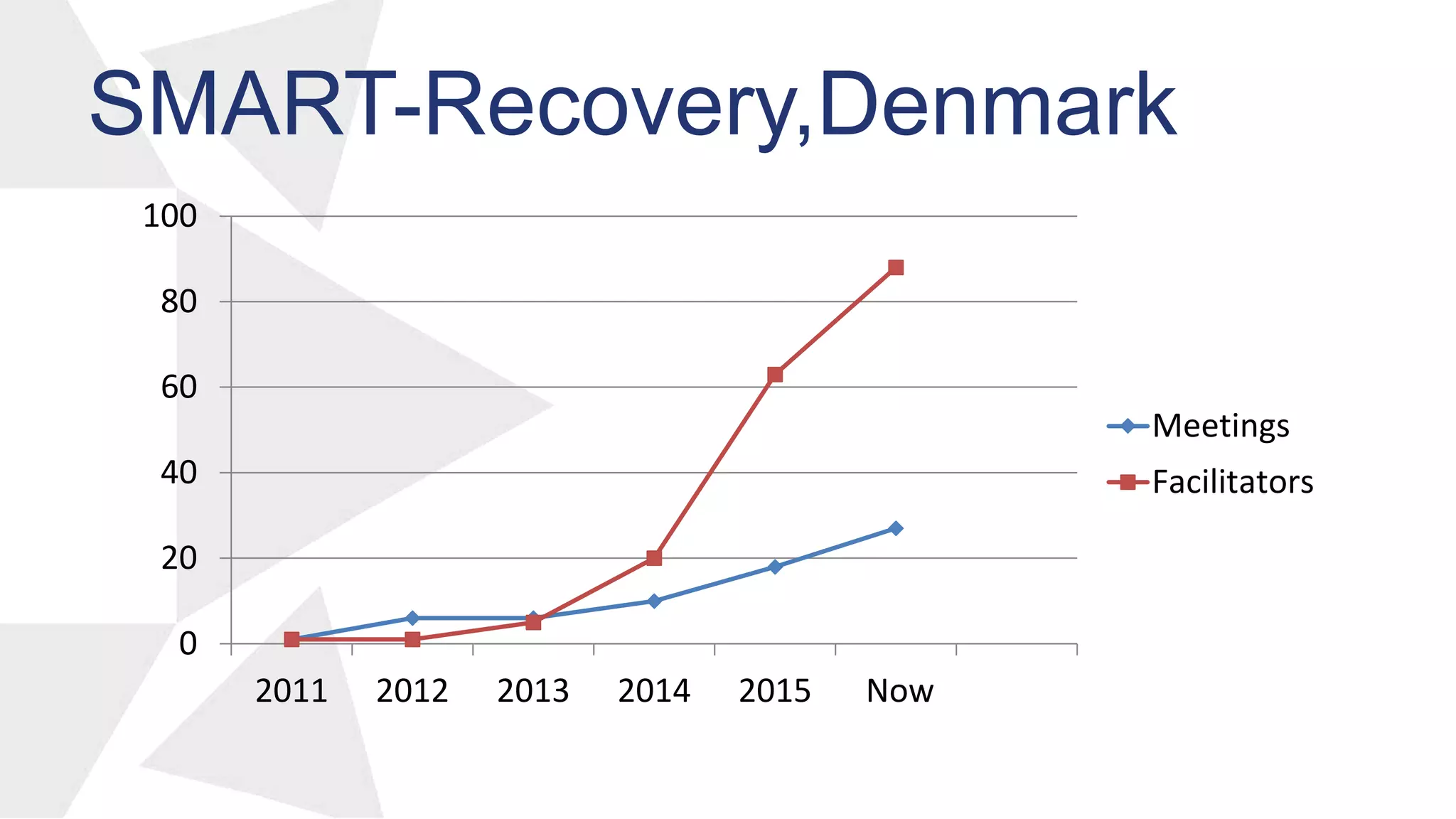 SMART-Recovery,Denmark

100
80
60
40
20
0

2011 2012 2013 2014 2015 Now

Meetings
Facilitators